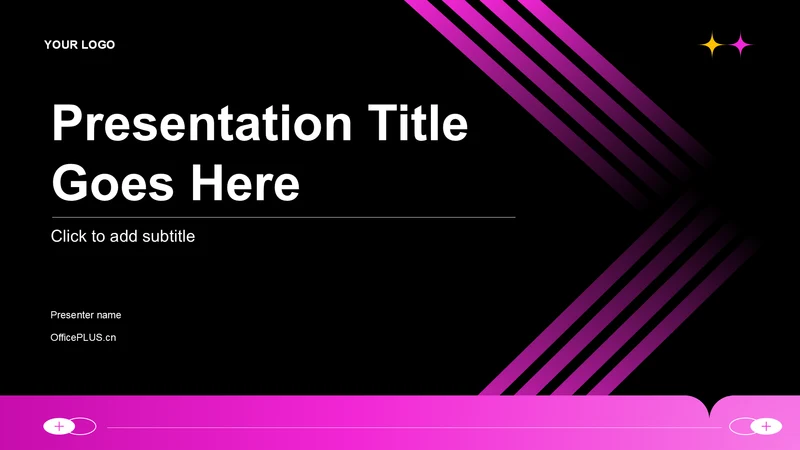 YOUR LOGO

Presentation Title Goes Here

Click to add subtitle

Presenter name

OfficePLUS.cn